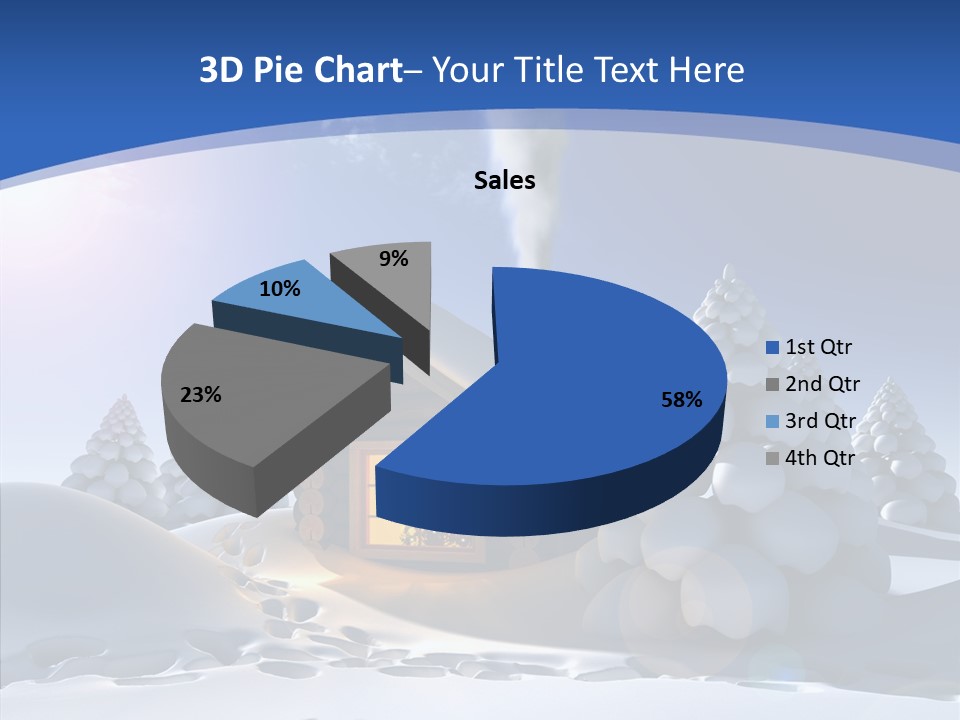 3D Pie Chart– Your Title Text Here

Sales

9%

10%

23%

58%

1st Qtr
2nd Qtr
3rd Qtr
4th Qtr